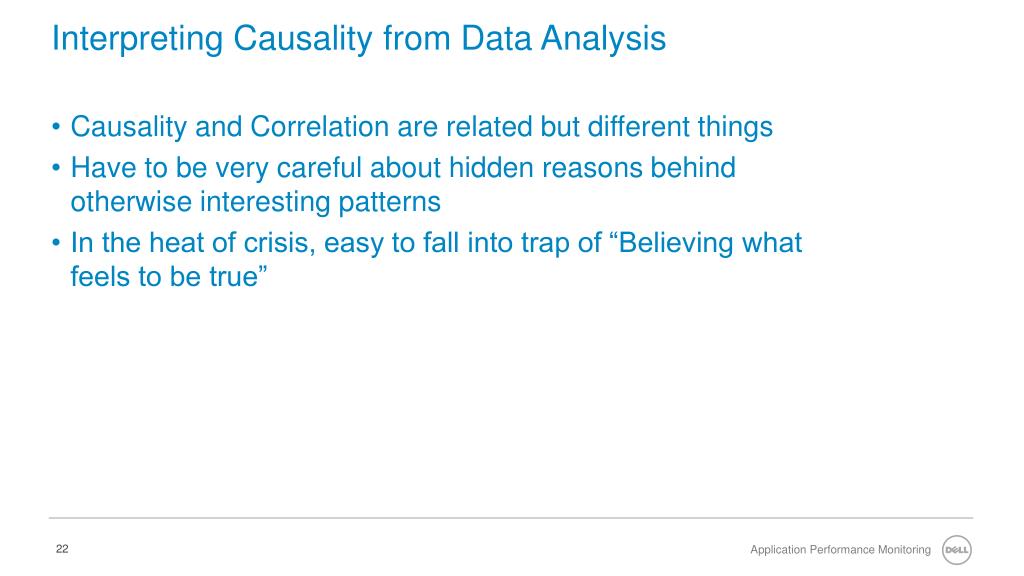 Interpreting Causality from Data Analysis

• Causality and Correlation are related but different things
• Have to be very careful about hidden reasons behind otherwise interesting patterns
• In the heat of crisis, easy to fall into trap of “Believing what feels to be true”

22

Application Performance Monitoring

DELL